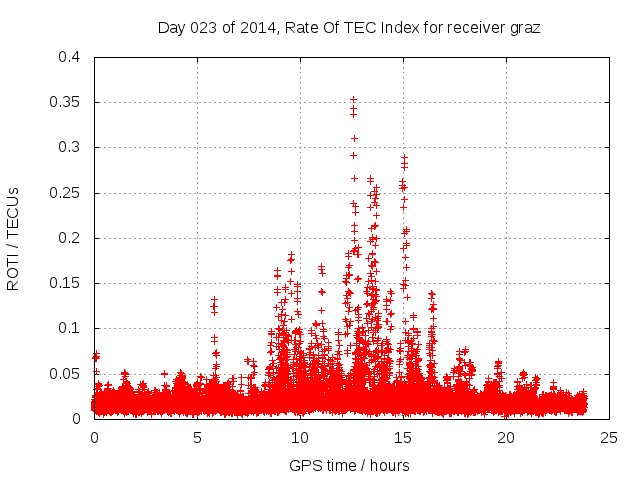 Day 023 of 2014, Rate Of TEC Index for receiver graz

ROTI / TECUs

0.4
0.35
0.3
0.25
0.2
0.15
0.1
0.05
0

0
5
10
15
20
25

GPS time / hours